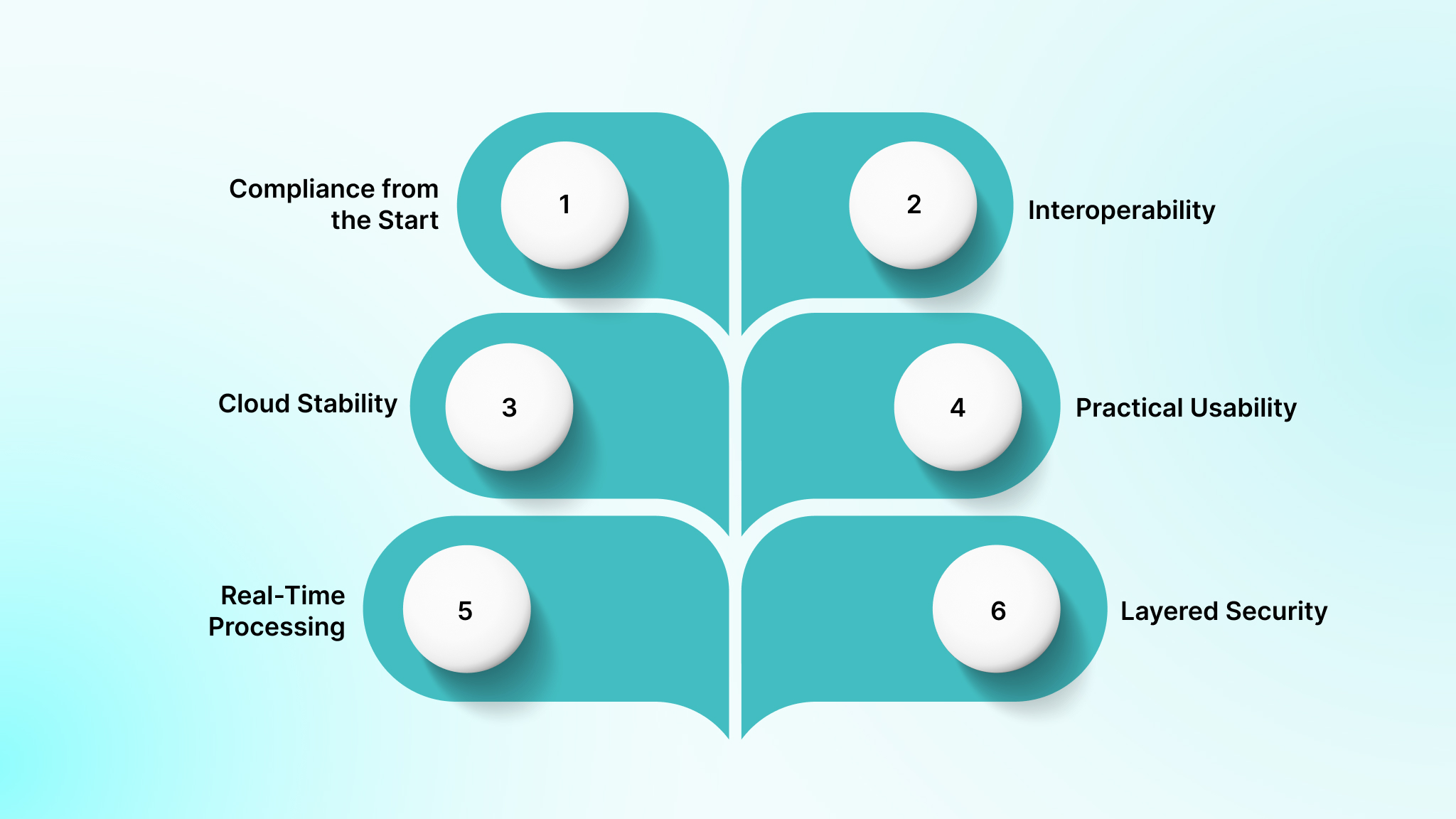 Compliance from the Start
1
2
Interoperability
Cloud Stability
3
4
Practical Usability
Real-Time Processing
5
6
Layered Security